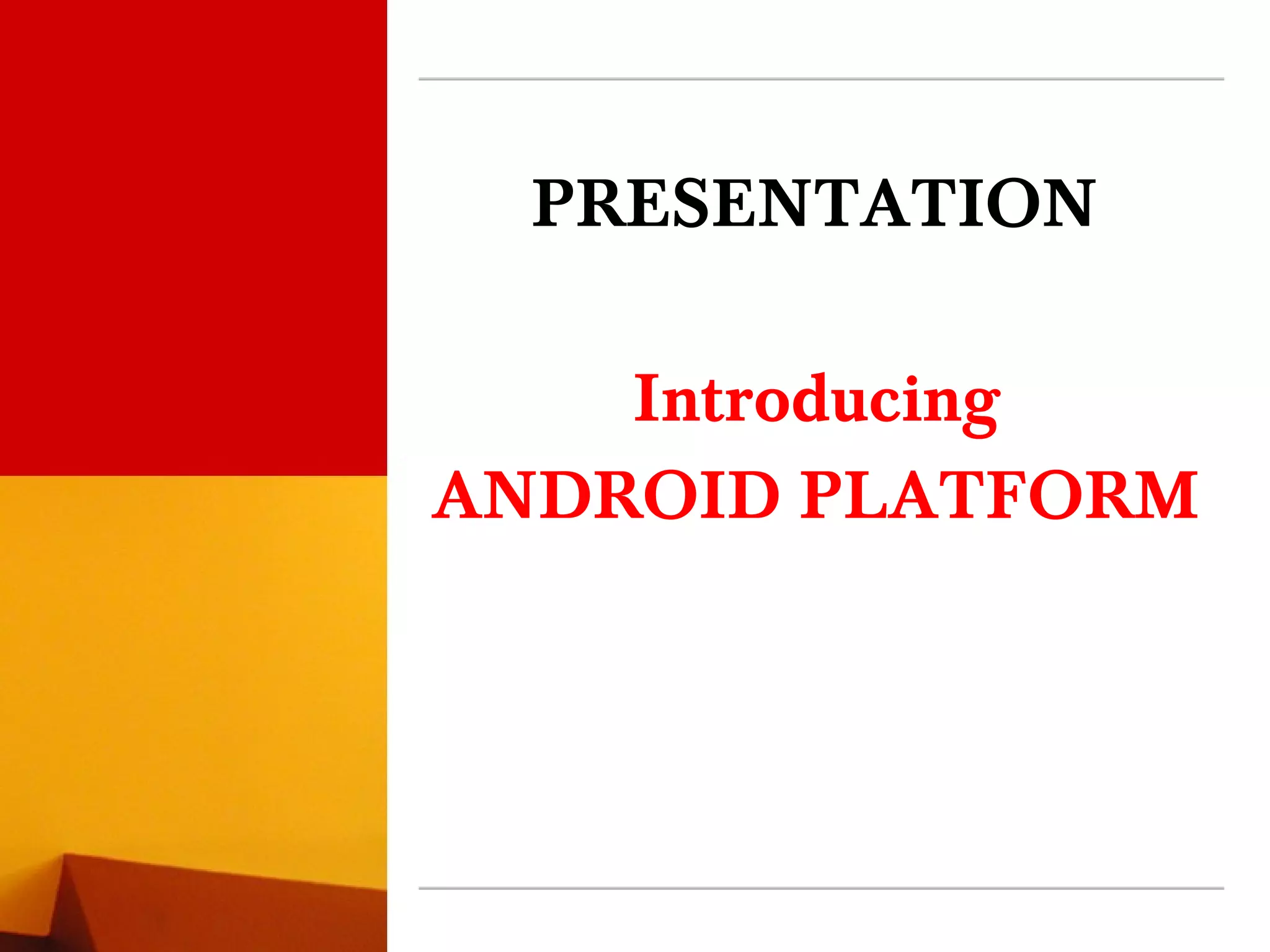 PRESENTATION

Introducing
ANDROID PLATFORM